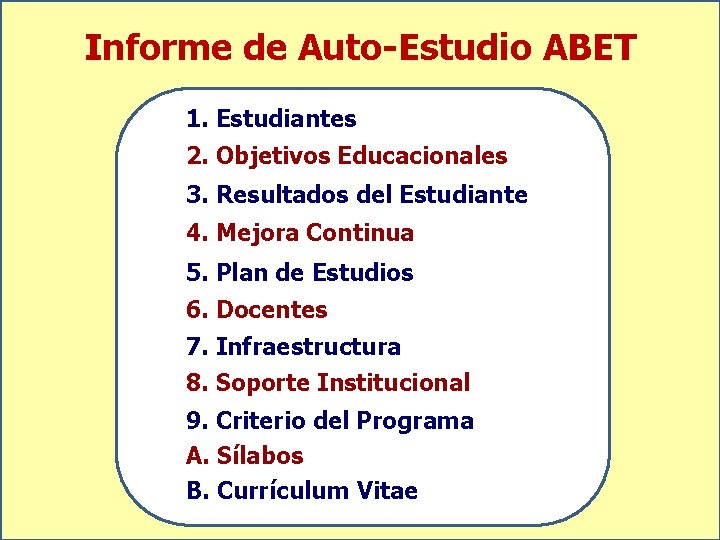 Informe de Auto-Estudio ABET

1. Estudiantes
2. Objetivos Educacionales
3. Resultados del Estudiante
4. Mejora Continua
5. Plan de Estudios
6. Docentes
7. Infraestructura
8. Soporte Institucional
9. Criterio del Programa
A. Sílabos
B. Currículum Vitae